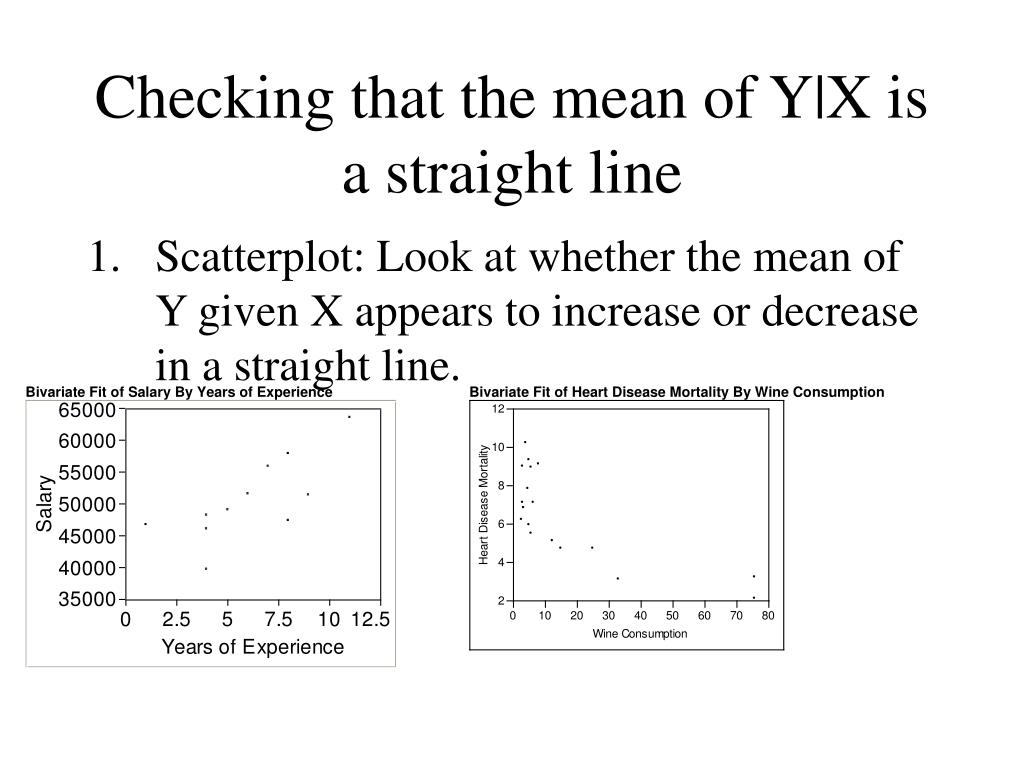 Checking that the mean of Y|X is a straight line

1. Scatterplot: Look at whether the mean of Y given X appears to increase or decrease in a straight line.

Bivariate Fit of Salary By Years of Experience

65000
60000
55000
50000
45000
40000
35000

Salary

0 2.5 5 7.5 10 12.5

Years of Experience

Bivariate Fit of Heart Disease Mortality By Wine Consumption

12
10
8
6
4
2

Heart Disease Mortality

0 10 20 30 40 50 60 70 80

Wine Consumption